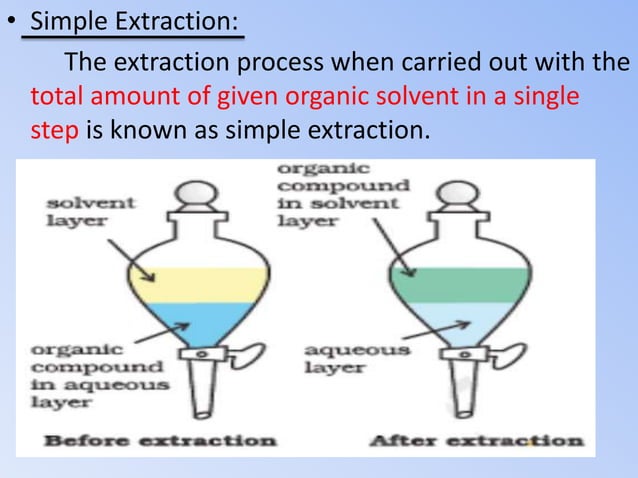 • Simple Extraction:

The extraction process when carried out with the total amount of given organic solvent in a single step is known as simple extraction.

solvent layer

organic compound in aqueous layer

Before extraction

organic compound in solvent layer

aqueous layer

After extraction